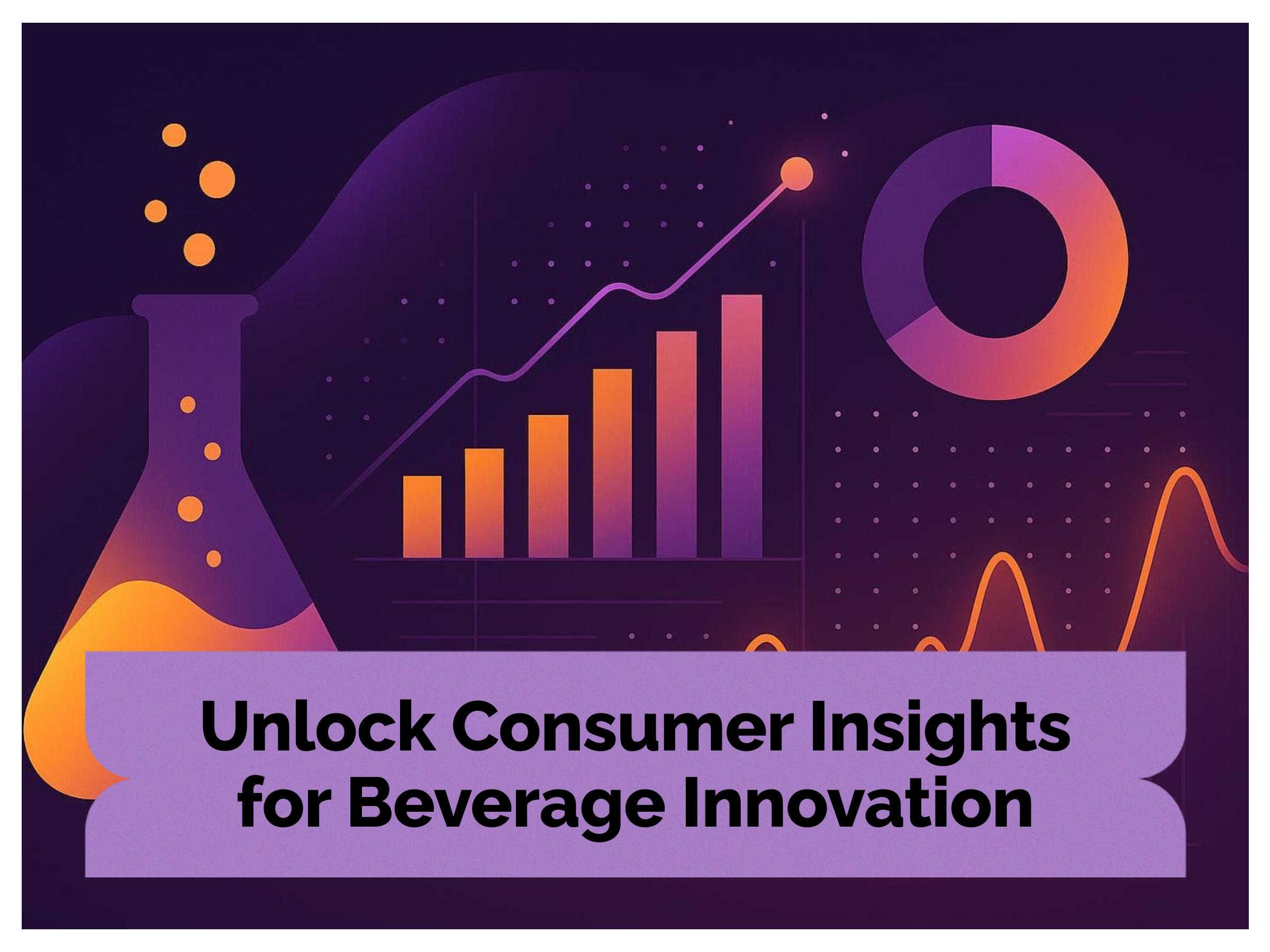 Unlock Consumer Insights for Beverage Innovation